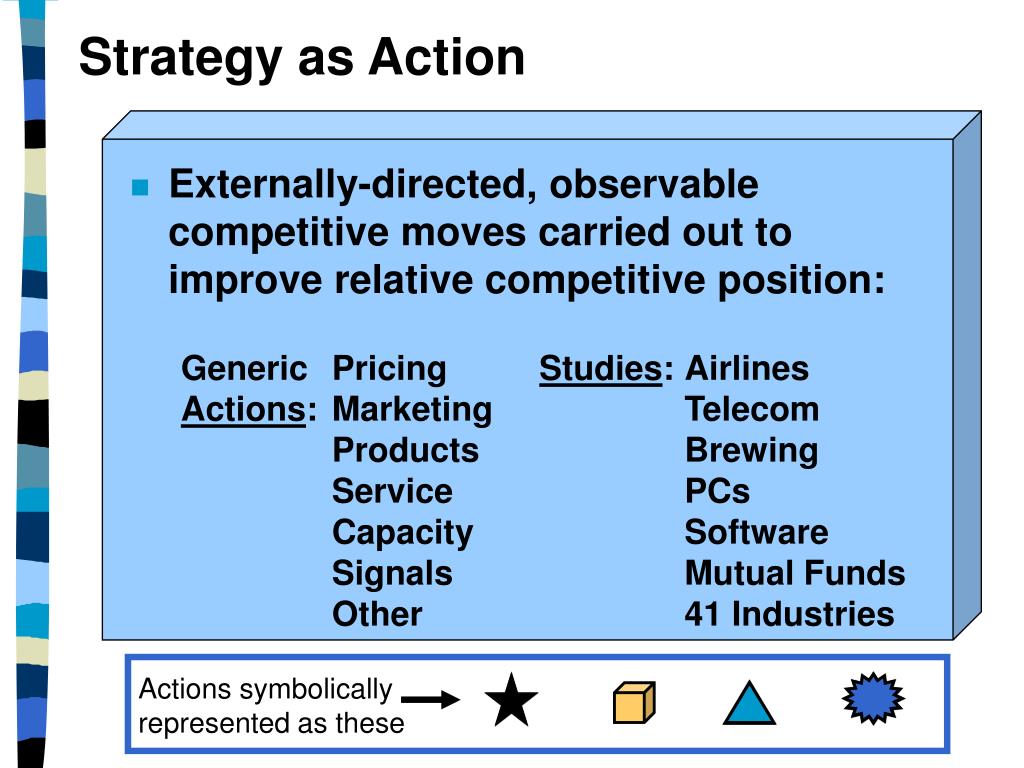 Strategy as Action

Externally-directed, observable competitive moves carried out to improve relative competitive position:

Generic Actions: Pricing
Marketing
Products
Service
Capacity
Signals
Other

Studies: Airlines
Telecom
Brewing
PCs
Software
Mutual Funds
41 Industries

Actions symbolically represented as these